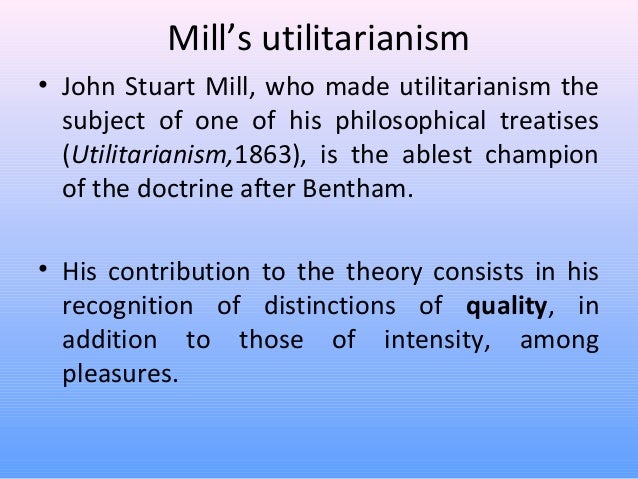 Mill’s utilitarianism

• John Stuart Mill, who made utilitarianism the subject of one of his philosophical treatises (Utilitarianism,1863), is the ablest champion of the doctrine after Bentham.

• His contribution to the theory consists in his recognition of distinctions of quality, in addition to those of intensity, among pleasures.